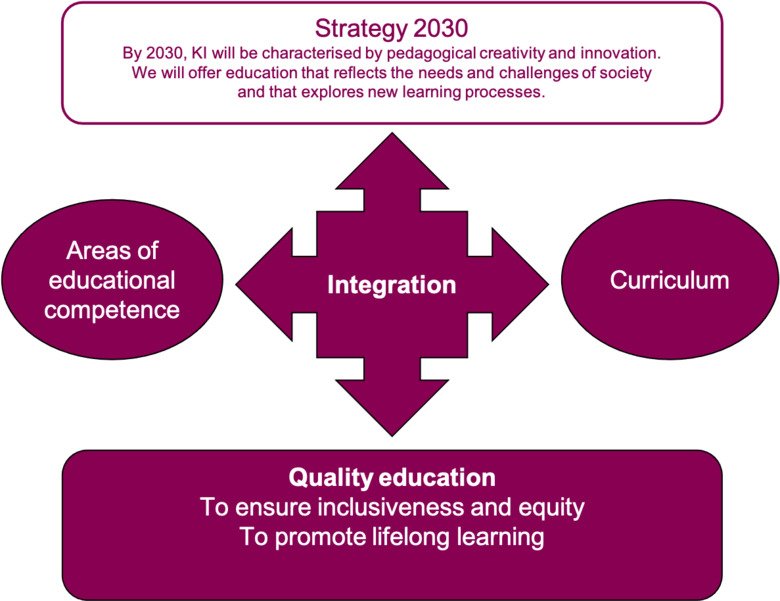 Strategy 2030
By 2030, KI will be characterised by pedagogical creativity and innovation. We will offer education that reflects the needs and challenges of society and that explores new learning processes.

Areas of educational competence

Integration

Curriculum

Quality education
To ensure inclusiveness and equity
To promote lifelong learning